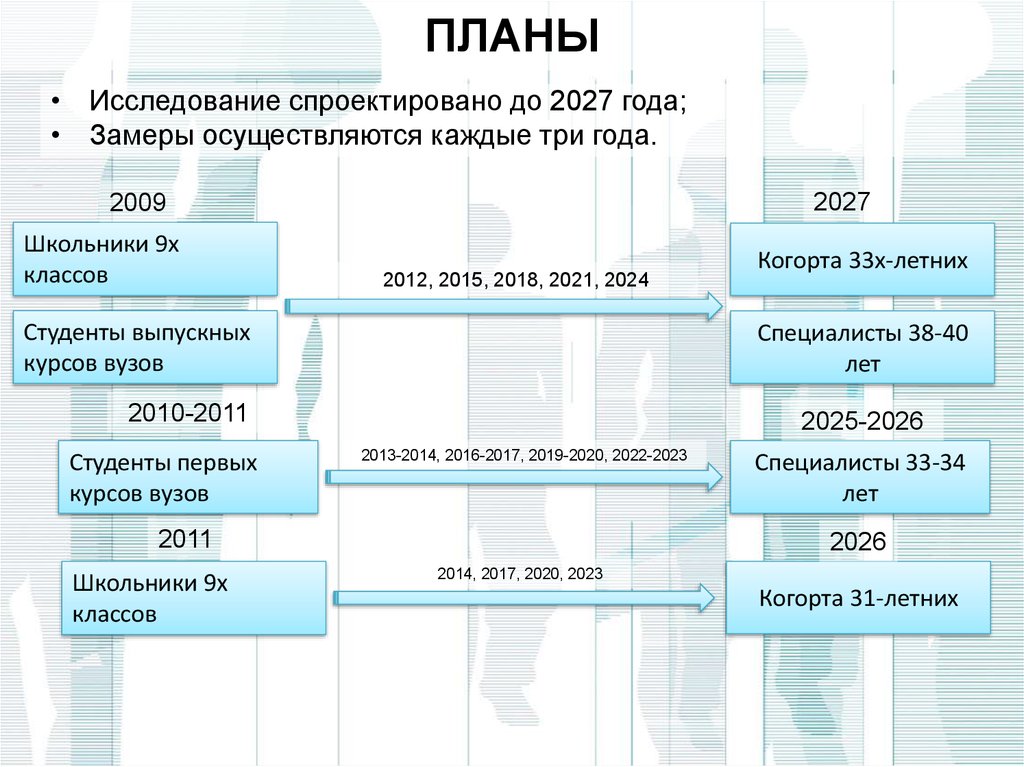 ПЛАНЫ

• Исследование спроектировано до 2027 года;
• Замеры осуществляются каждые три года.

2009

Школьники 9х классов

Студенты выпускных курсов вузов

2012, 2015, 2018, 2021, 2024

2027

Когорта 33х-летних

Специалисты 38-40 лет

2010-2011

Студенты первых курсов вузов

2013-2014, 2016-2017, 2019-2020, 2022-2023

2025-2026

Специалисты 33-34 лет

2011

Школьники 9х классов

2014, 2017, 2020, 2023

2026

Когорта 31-летних